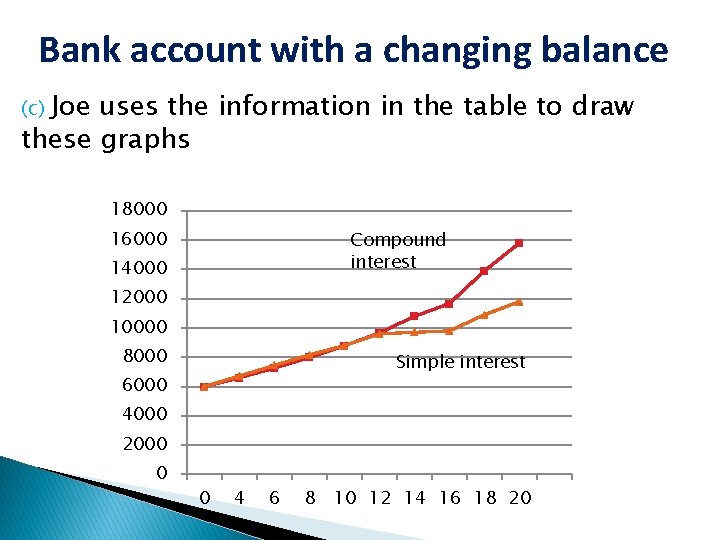 Bank account with a changing balance

(c) Joe uses the information in the table to draw these graphs

18000
16000
14000
12000
10000
8000
6000
4000
2000
0

Compound interest

Simple interest

0 4 6 8 10 12 14 16 18 20